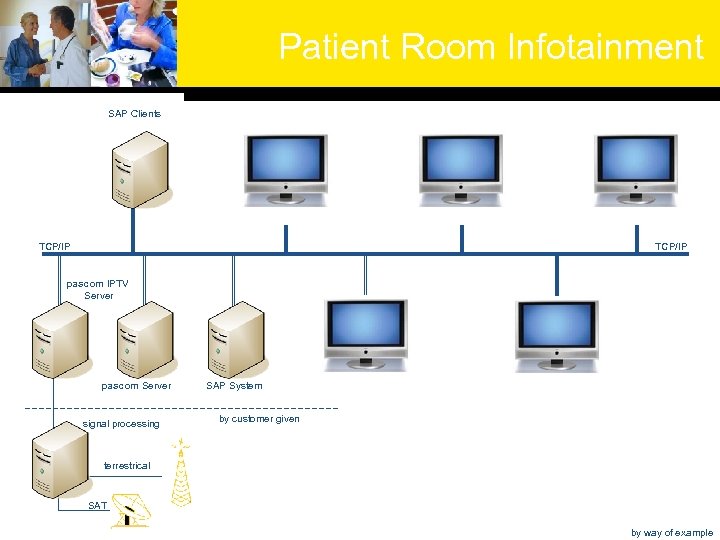 Patient Room Infotainment

SAP Clients

TCP/IP

TCP/IP

pascom IPTV Server

pascom Server

SAP System

signal processing

by customer given

terrestrical

SAT

by way of example